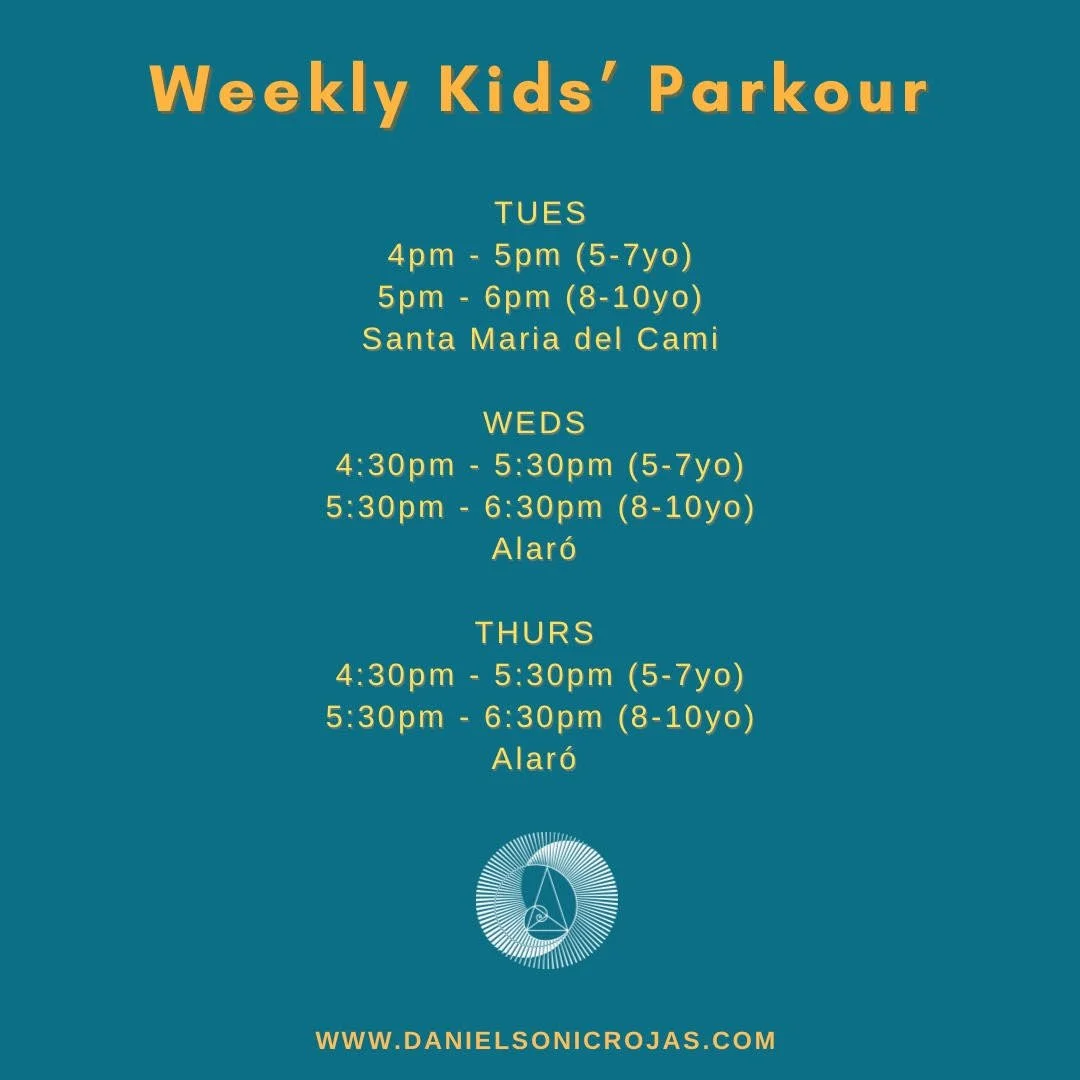 Weekly Kids' Parkour

TUES
4pm - 5pm (5-7yo)
5pm - 6pm (8-10yo)
Santa Maria del Cami

WEDS
4:30pm - 5:30pm (5-7yo)
5:30pm - 6:30pm (8-10yo)
Alaró

THURS
4:30pm - 5:30pm (5-7yo)
5:30pm - 6:30pm (8-10yo)
Alaró

WWW.DANIELSONICROJAS.COM